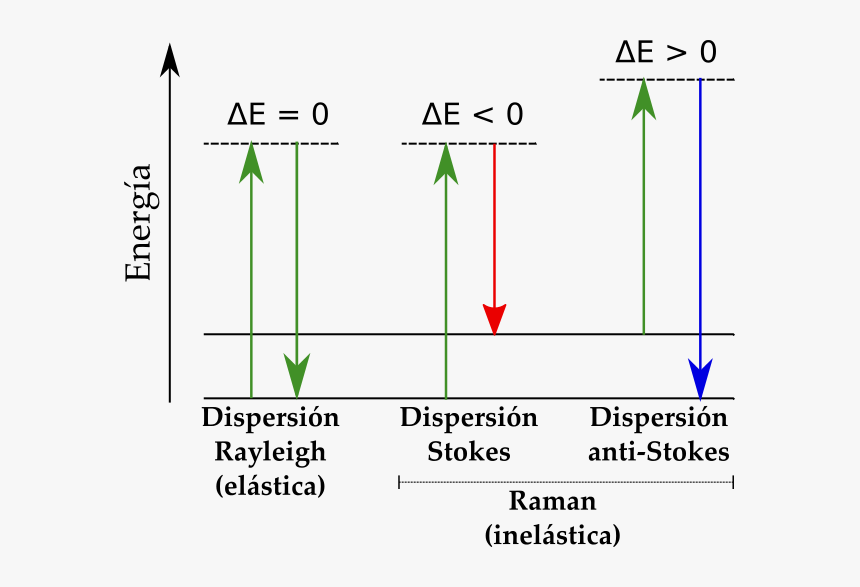 Energía

$\Delta E = 0$

$\Delta E < 0$

$\Delta E > 0$

Dispersión Rayleigh (elástica)

Dispersión Stokes

Dispersión anti-Stokes

Raman (inelástica)